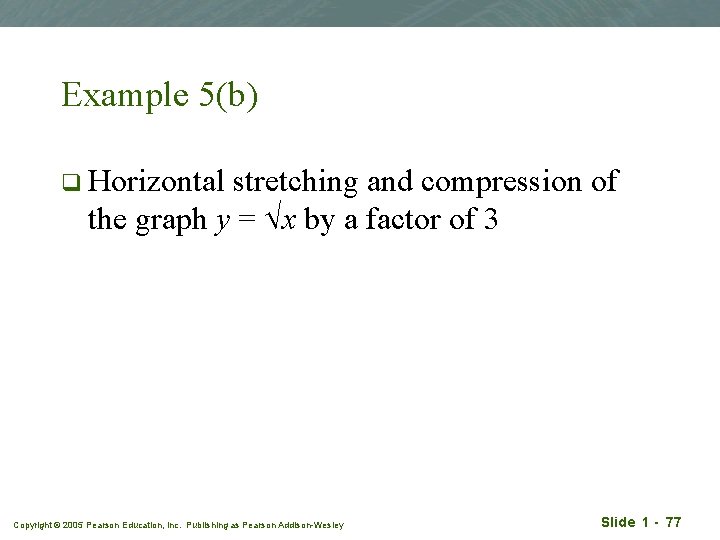 Example 5(b)

❑ Horizontal stretching and compression of the graph $y = \sqrt{x}$ by a factor of 3

Copyright © 2005 Pearson Education, Inc. Publishing as Pearson Addison-Wesley

Slide 1 - 77